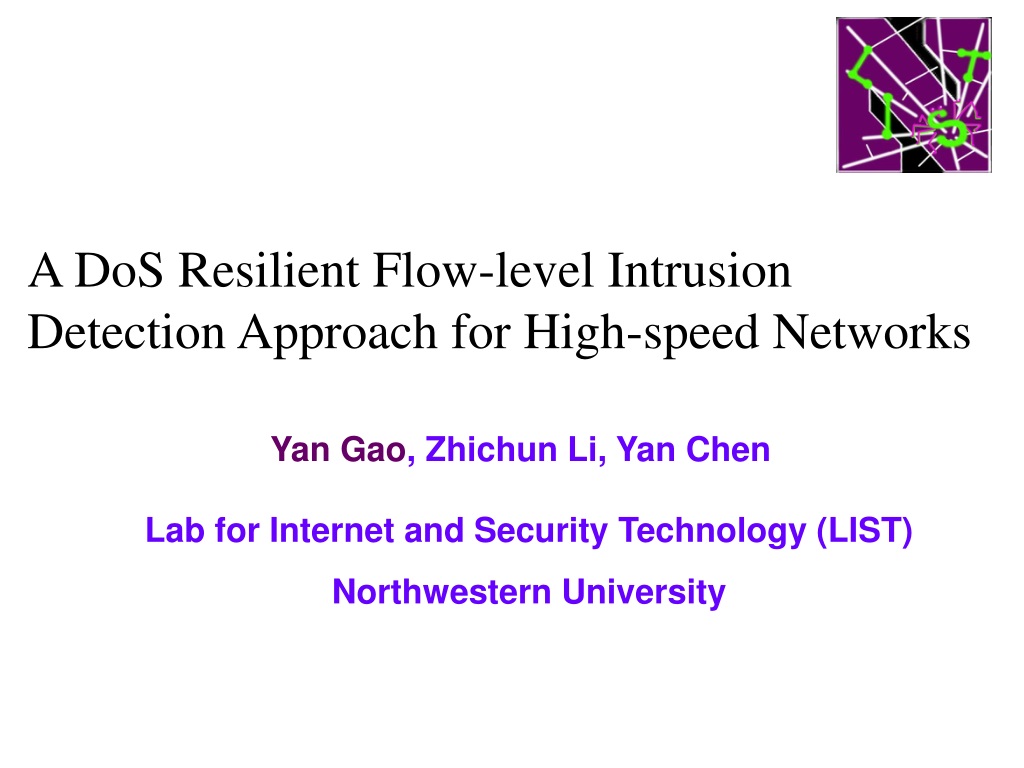 LIST

A DoS Resilient Flow-level Intrusion Detection Approach for High-speed Networks

Yan Gao, Zhichun Li, Yan Chen

Lab for Internet and Security Technology (LIST)

Northwestern University